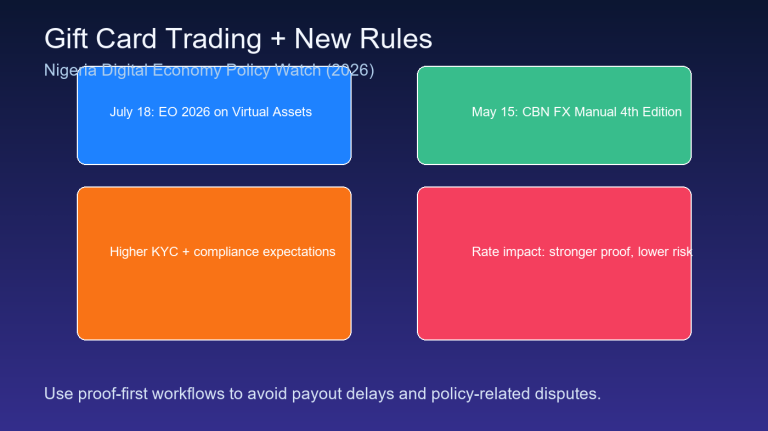 Gift Card Trading + New Rules

Nigeria Digital Economy Policy Watch (2026)

July 18: EO 2026 on Virtual Assets

May 15: CBN FX Manual 4th Edition

Higher KYC + compliance expectations

Rate impact: stronger proof, lower risk

Use proof-first workflows to avoid payout delays and policy-related disputes.